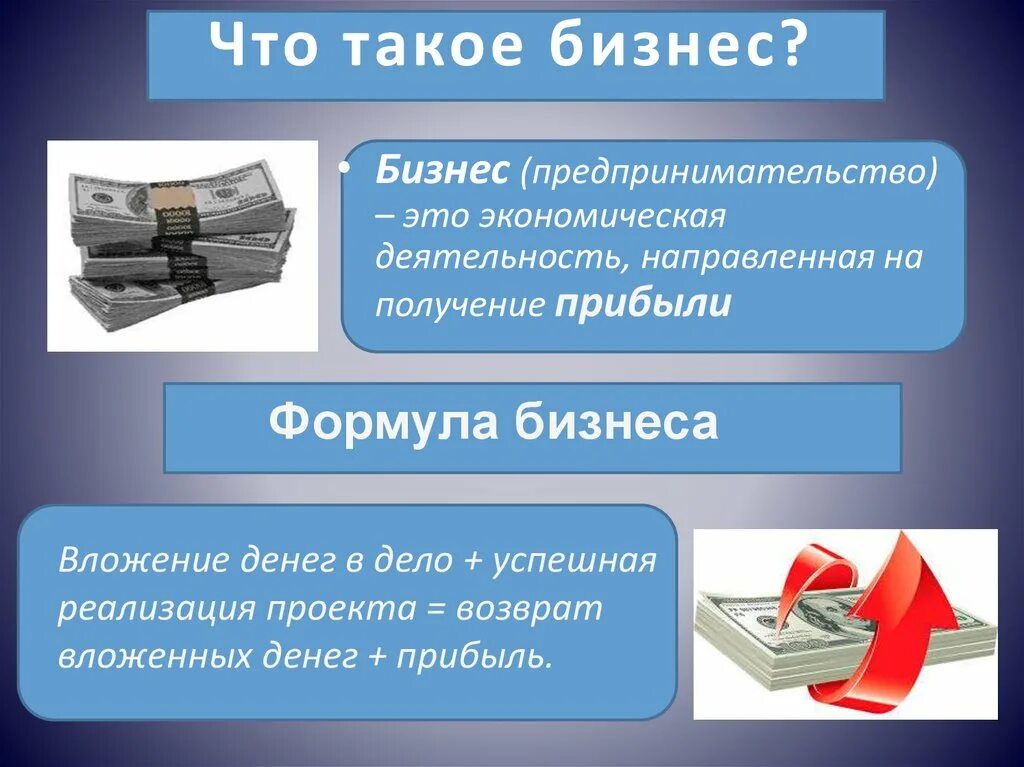 Что такое бизнес?

• Бизнес (предпринимательство) – это экономическая деятельность, направленная на получение прибыли

Формула бизнеса

Вложение денег в дело + успешная реализация проекта = возврат вложенных денег + прибыль.